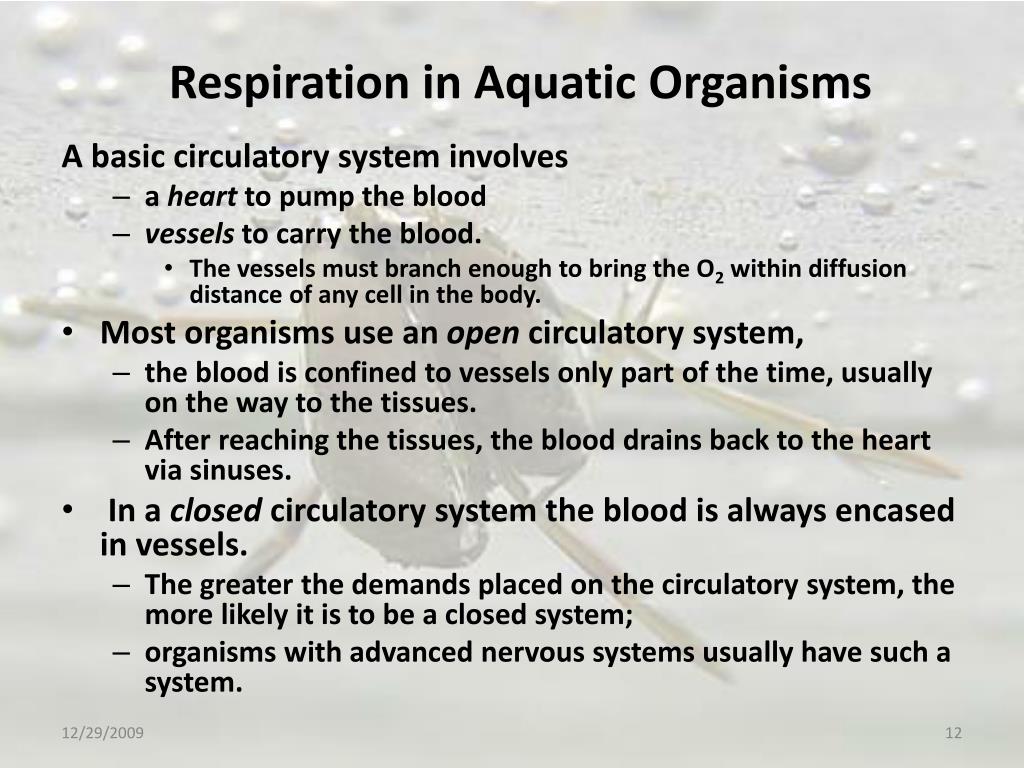 Respiration in Aquatic Organisms

A basic circulatory system involves

– a heart to pump the blood
– vessels to carry the blood.
• The vessels must branch enough to bring the $O_2$ within diffusion distance of any cell in the body.

• Most organisms use an open circulatory system,
– the blood is confined to vessels only part of the time, usually on the way to the tissues.
– After reaching the tissues, the blood drains back to the heart via sinuses.

• In a closed circulatory system the blood is always encased in vessels.
– The greater the demands placed on the circulatory system, the more likely it is to be a closed system;
– organisms with advanced nervous systems usually have such a system.

12/29/2009

12